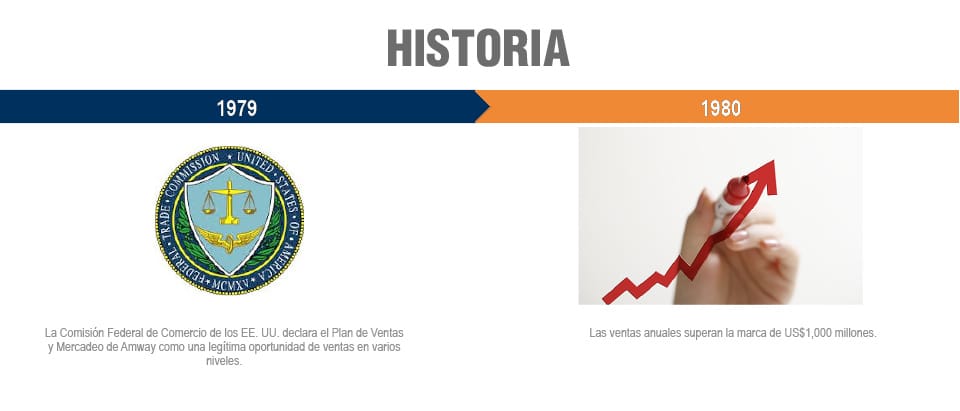 HISTORIA

1979

FEDERAL TRADE COMMISSION UNITED STATES OF AMERICA MCMXV

La Comisión Federal de Comercio de los EE. UU. declara el Plan de Ventas y Mercadeo de Amway como una legítima oportunidad de ventas en varios niveles.

1980

Las ventas anuales superan la marca de US$1,000 millones.